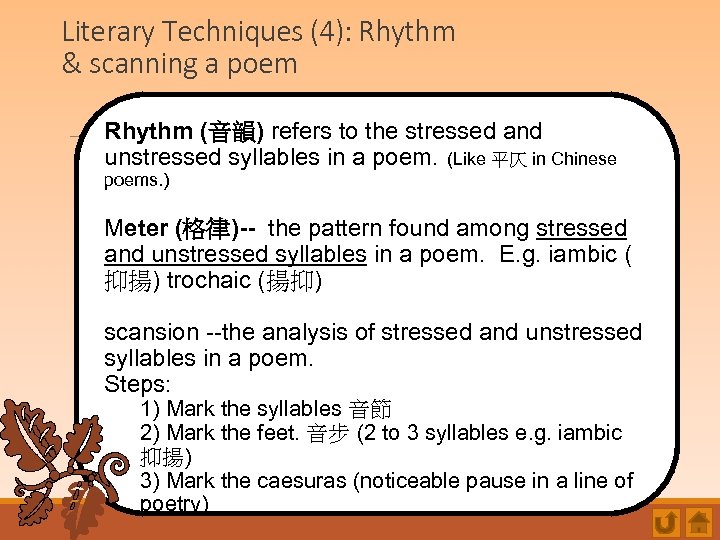 Literary Techniques (4): Rhythm & scanning a poem

Rhythm (音韻) refers to the stressed and unstressed syllables in a poem. (Like 平仄 in Chinese poems.)

Meter (格律)-- the pattern found among stressed and unstressed syllables in a poem. E.g. iambic (抑揚) trochaic (揚抑)

scansion --the analysis of stressed and unstressed syllables in a poem.
Steps:
1) Mark the syllables 音節
2) Mark the feet. 音步 (2 to 3 syllables e.g. iambic 抑揚)
3) Mark the caesuras (noticeable pause in a line of poetry)